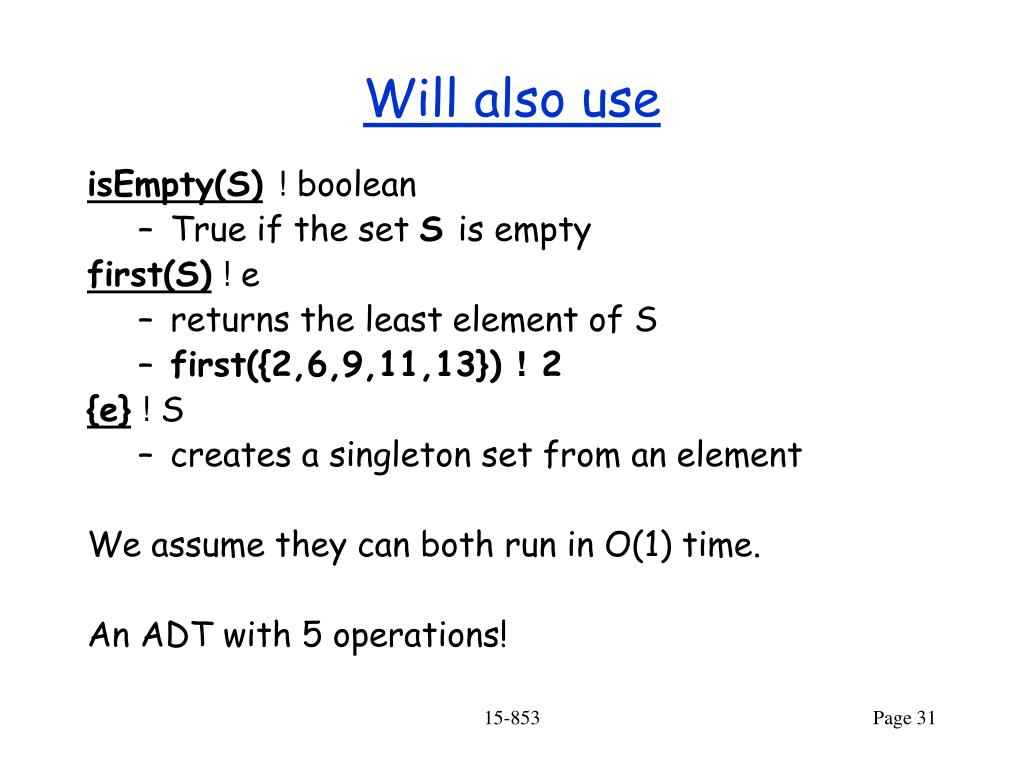 Will also use

isEmpty(S) ! boolean

– True if the set S is empty

first(S) ! e

– returns the least element of S

– first({2,6,9,11,13}) ! 2

{e} ! S

– creates a singleton set from an element

We assume they can both run in O(1) time.

An ADT with 5 operations!

15-853

Page 31